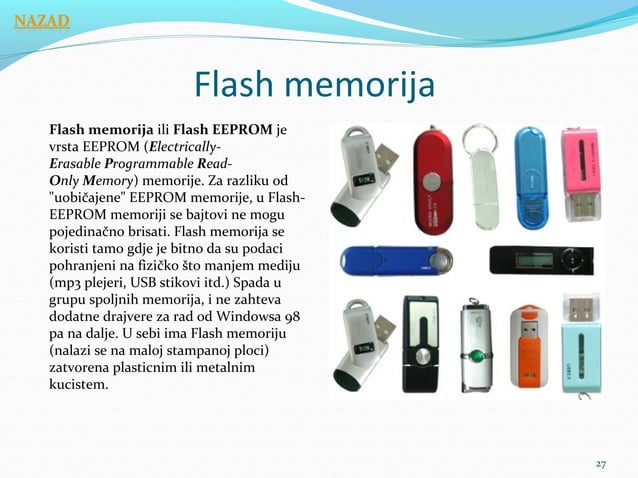 NAZAD

Flash memorija

Flash memorija ili Flash EEPROM je vrsta EEPROM (Electrically-Erasable Programmable Read-Only Memory) memorije. Za razliku od "uobičajene" EEPROM memorije, u Flash-EEPROM memoriji se bajtovi ne mogu pojedinačno brisati. Flash memorija se koristi tamo gdje je bitno da su podaci pohranjeni na fizičko što manjem mediju (mp3 plejeri, USB stikovi itd.) Spada u grupu spoljnih memorija, i ne zahteva dodatne drajvere za rad od Windowsa 98 pa na dalje. U sebi ima Flash memoriju (nalazi se na maloj stampanoj ploci) zatvorena plasticnim ili metalnim kucistem.

27